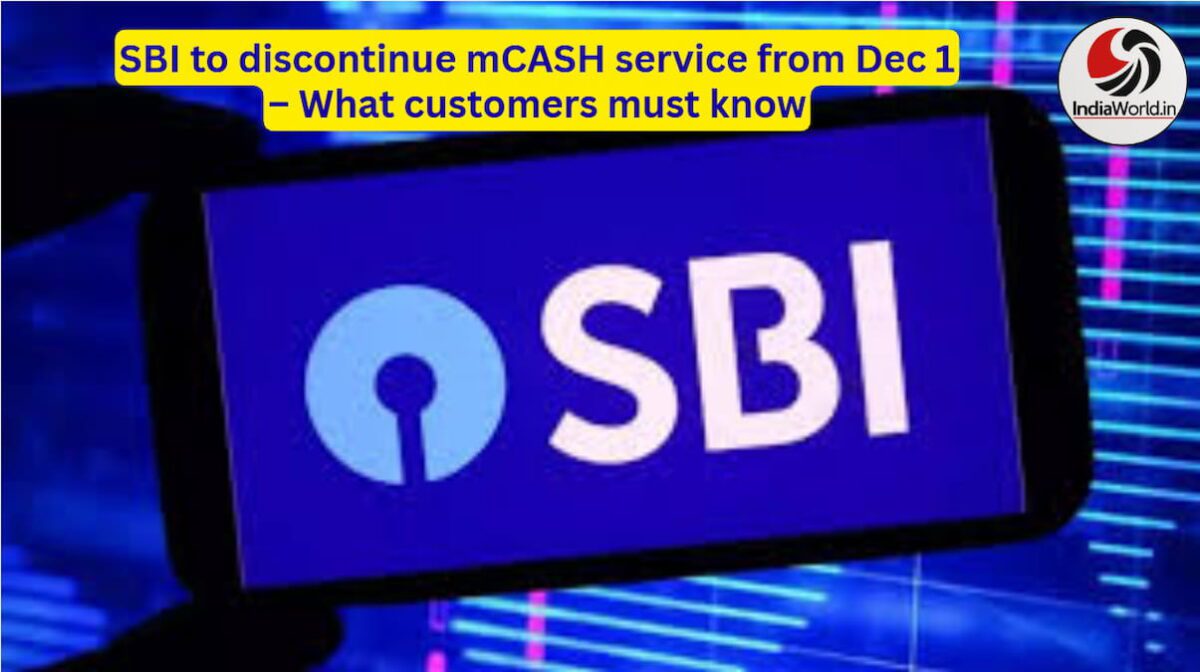 SBI to discontinue mCASH service from Dec 1 – What customers must know

IndiaWorld.in

SBI